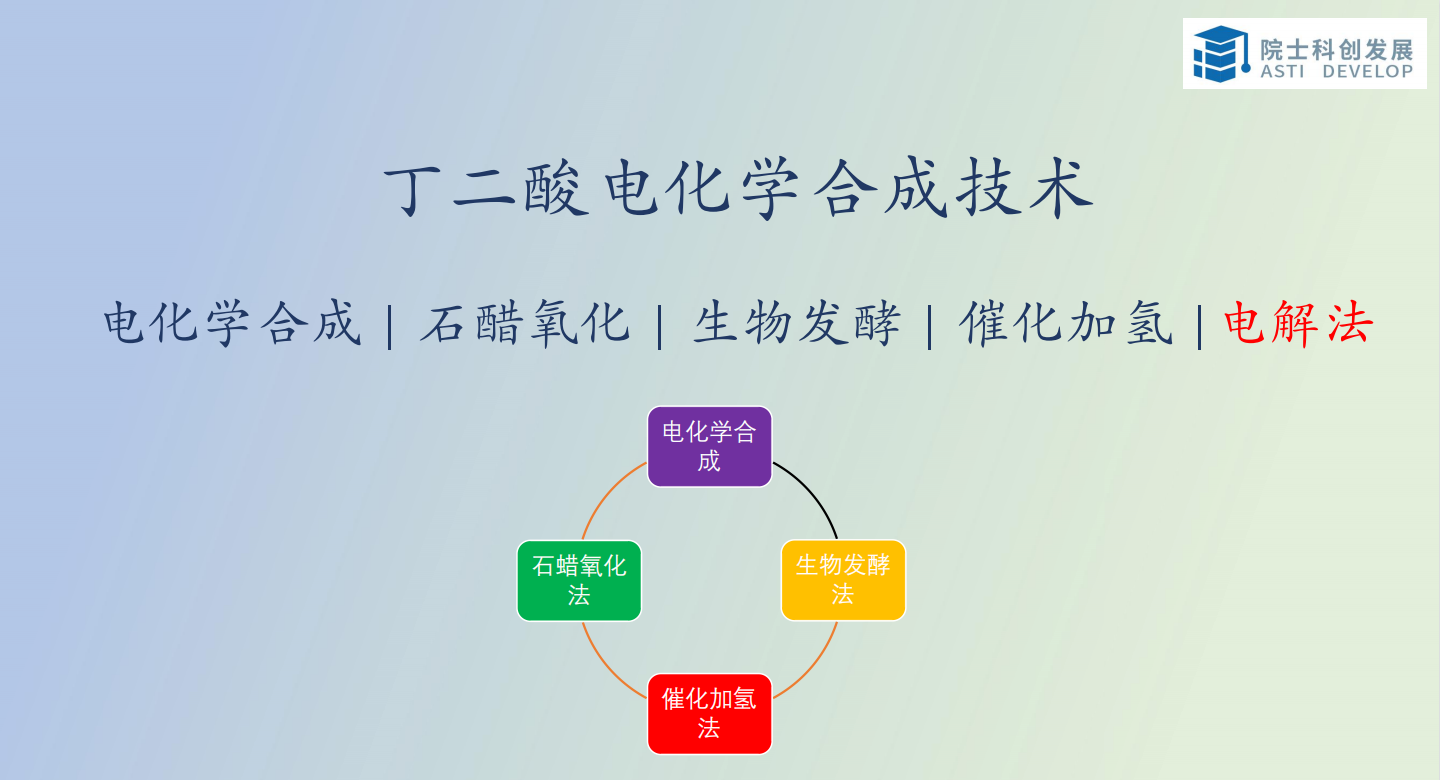 院士科创发展
ASTI DEVELOP

丁二酸电化学合成技术

电化学合成 | 石醋氧化 | 生物发酵 | 催化加氢 | 电解法

电化学合成

生物发酵法

催化加氢法

石蜡氧化法